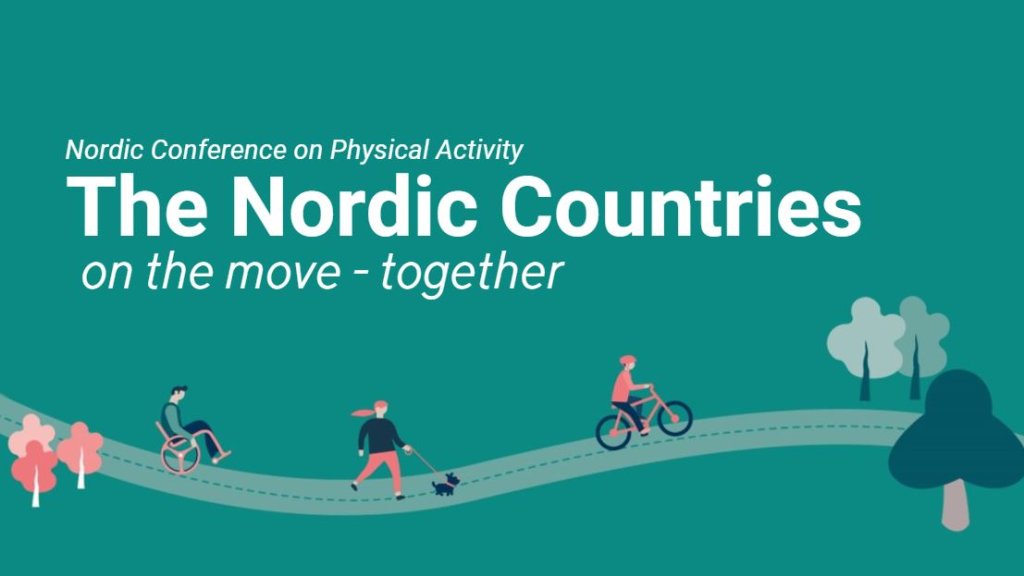 Nordic Conference on Physical Activity

The Nordic Countries

on the move - together